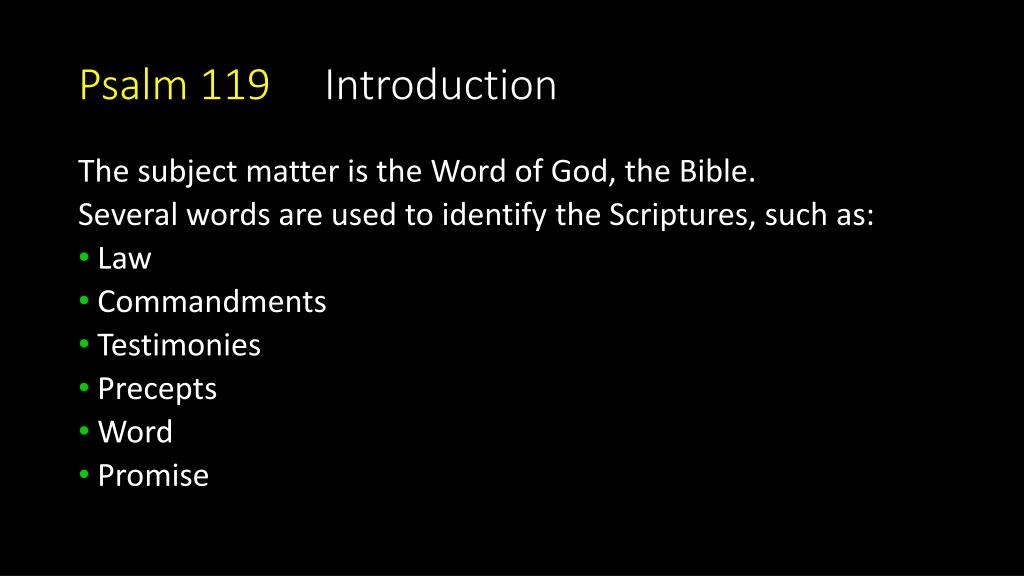 Psalm 119 Introduction

The subject matter is the Word of God, the Bible.
Several words are used to identify the Scriptures, such as:
• Law
• Commandments
• Testimonies
• Precepts
• Word
• Promise